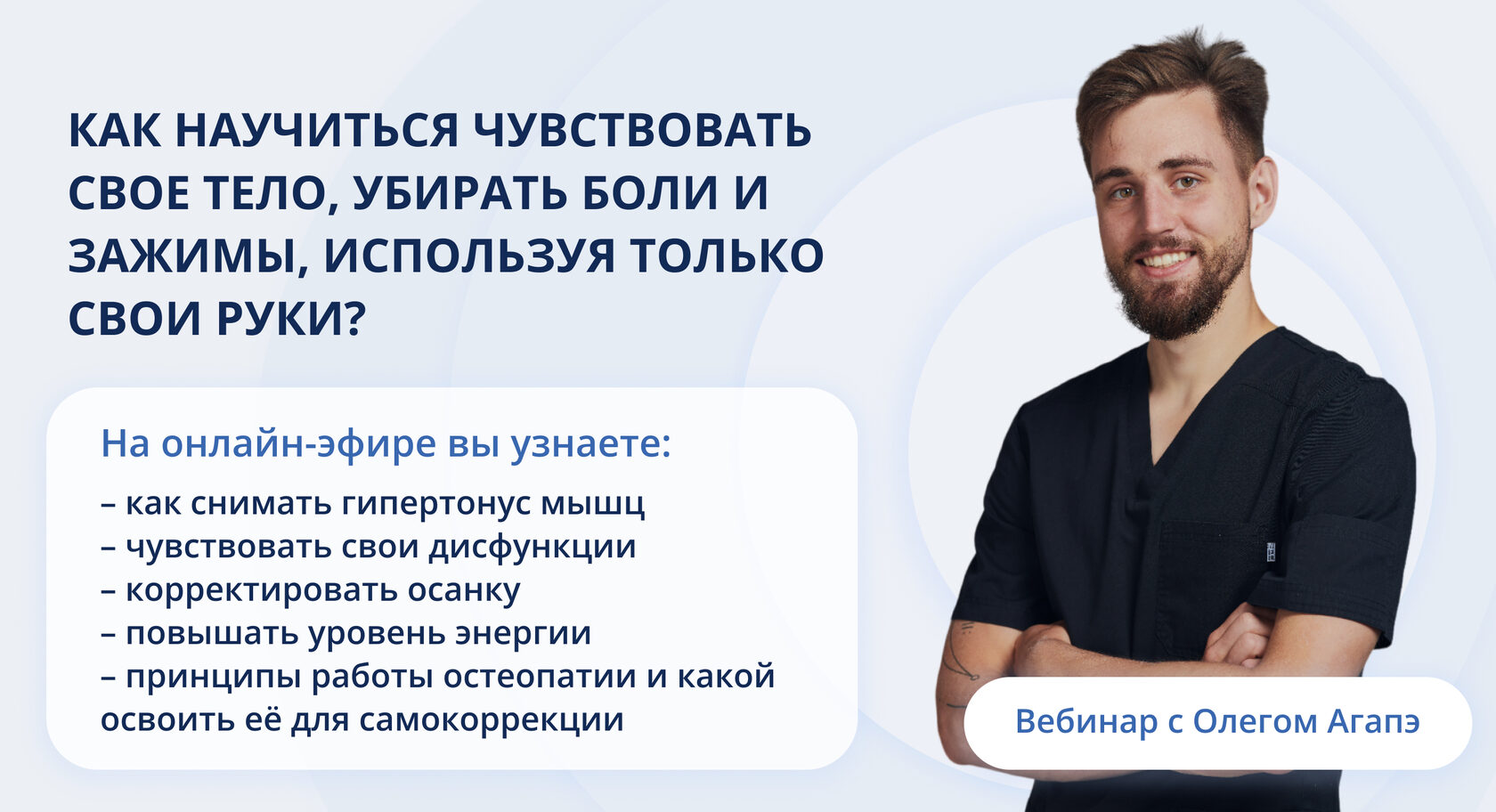 КАК НАУЧИТЬСЯ ЧУВСТВОВАТЬ СВОЕ ТЕЛО, УБИРАТЬ БОЛИ И ЗАЖИМЫ, ИСПОЛЬЗУЯ ТОЛЬКО СВОИ РУКИ?

На онлайн-эфире вы узнаете:

– как снимать гипертонус мышц
– чувствовать свои дисфункции
– корректировать осанку
– повышать уровень энергии
– принципы работы остеопатии и какой освоить её для самокоррекции

Вебинар с Олегом Агапэ